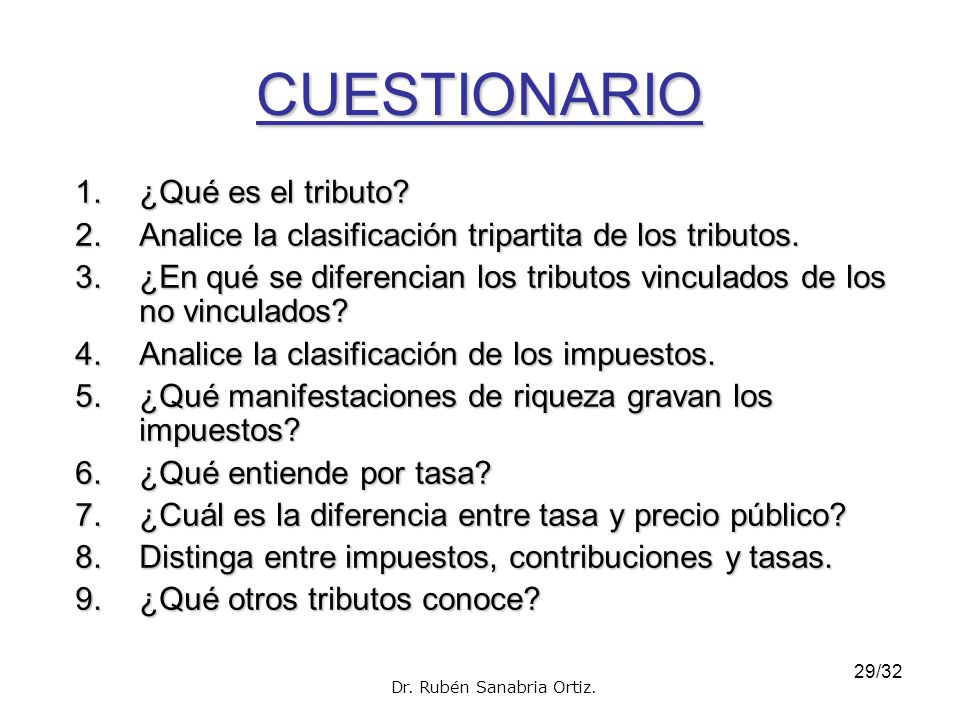 CUESTIONARIO

1. ¿Qué es el tributo?
2. Analice la clasificación tripartita de los tributos.
3. ¿En qué se diferencian los tributos vinculados de los no vinculados?
4. Analice la clasificación de los impuestos.
5. ¿Qué manifestaciones de riqueza gravan los impuestos?
6. ¿Qué entiende por tasa?
7. ¿Cuál es la diferencia entre tasa y precio público?
8. Distinga entre impuestos, contribuciones y tasas.
9. ¿Qué otros tributos conoce?

29/32

Dr. Rubén Sanabria Ortiz.